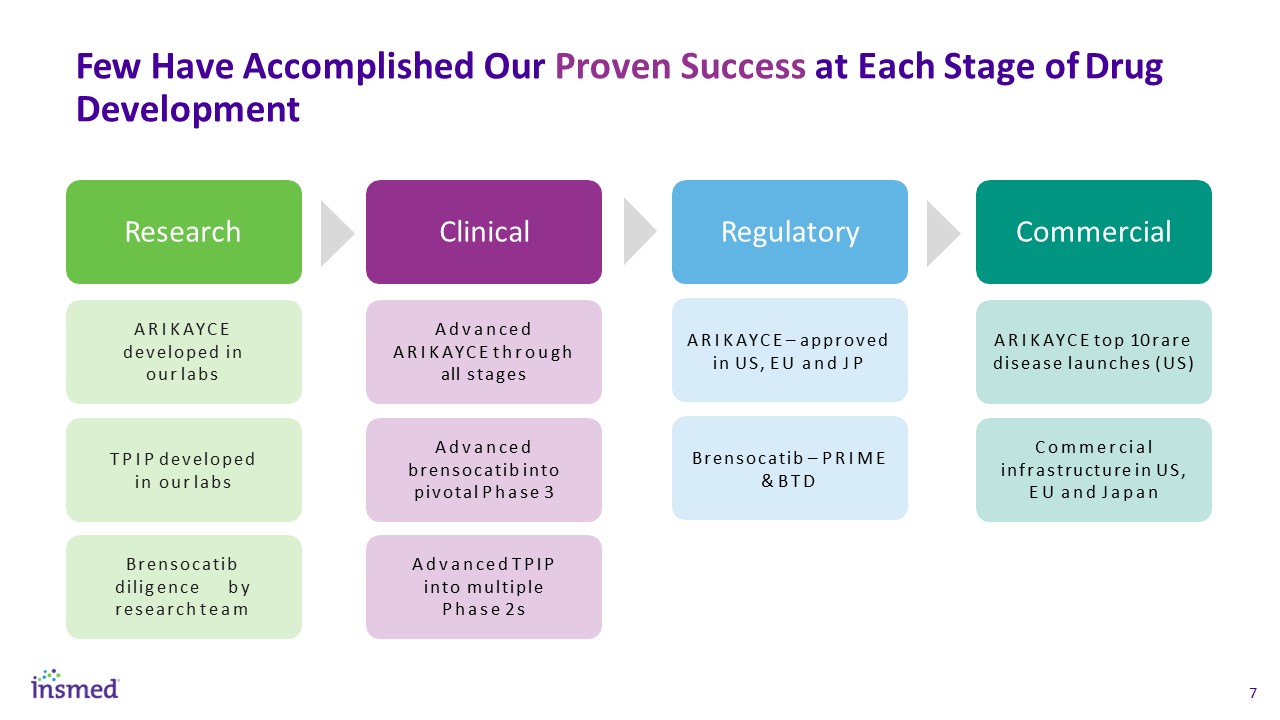 Few Have Accomplished Our Proven Success at Each Stage of Drug Development

Research

ARIKAYCE developed in our labs

TPIP developed in our labs

Brensocatib diligence by research team

Clinical

Advanced ARIKAYCE through all stages

Advanced brensocatib into pivotal Phase 3

Advanced TPIP into multiple Phase 2s

Regulatory

ARIKAYCE – approved in US, EU and JP

Brensocatib – PRIME & BTD

Commercial

ARIKAYCE top 10 rare disease launches (US)

Commercial infrastructure in US, EU and Japan

insmed

7